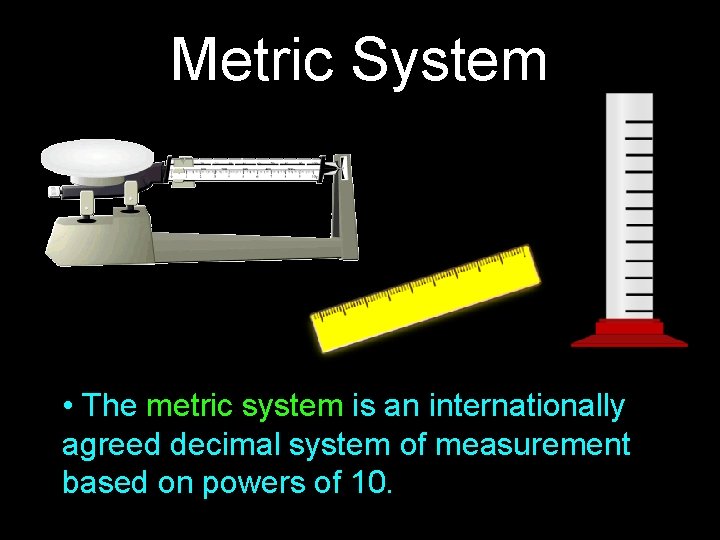 Metric System

• The metric system is an internationally agreed decimal system of measurement based on powers of 10.